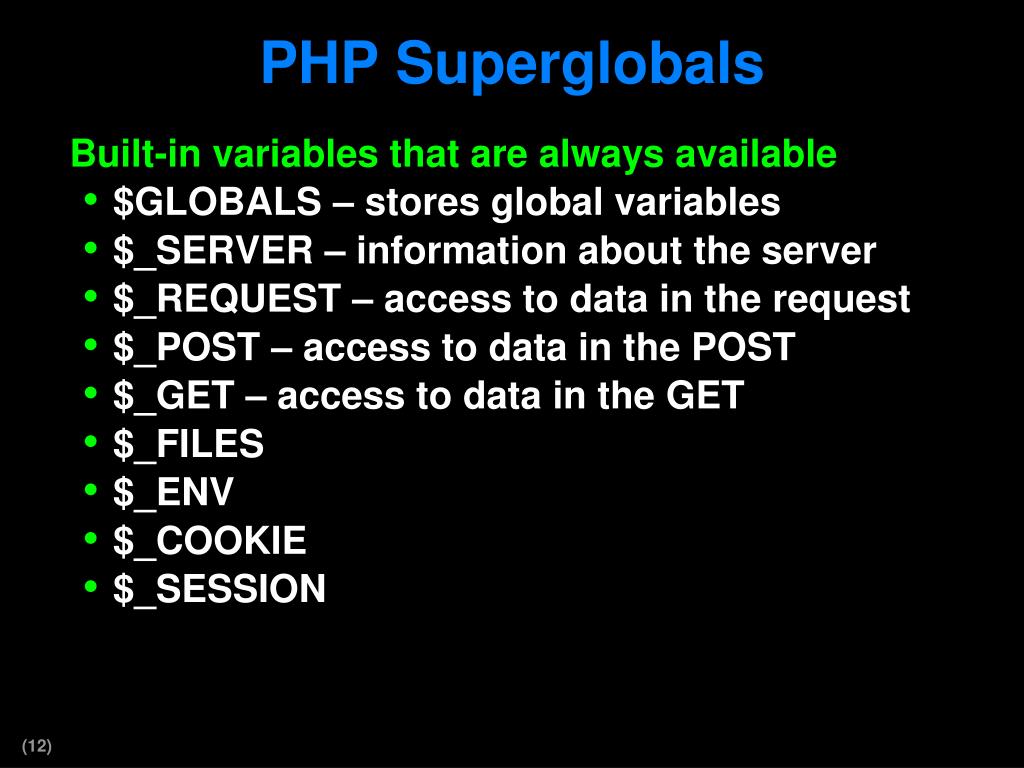 PHP Superglobals

Built-in variables that are always available
• \$GLOBALS – stores global variables
• \$_SERVER – information about the server
• \$_REQUEST – access to data in the request
• \$_POST – access to data in the POST
• \$_GET – access to data in the GET
• \$_FILES
• \$_ENV
• \$_COOKIE
• \$_SESSION

(12)